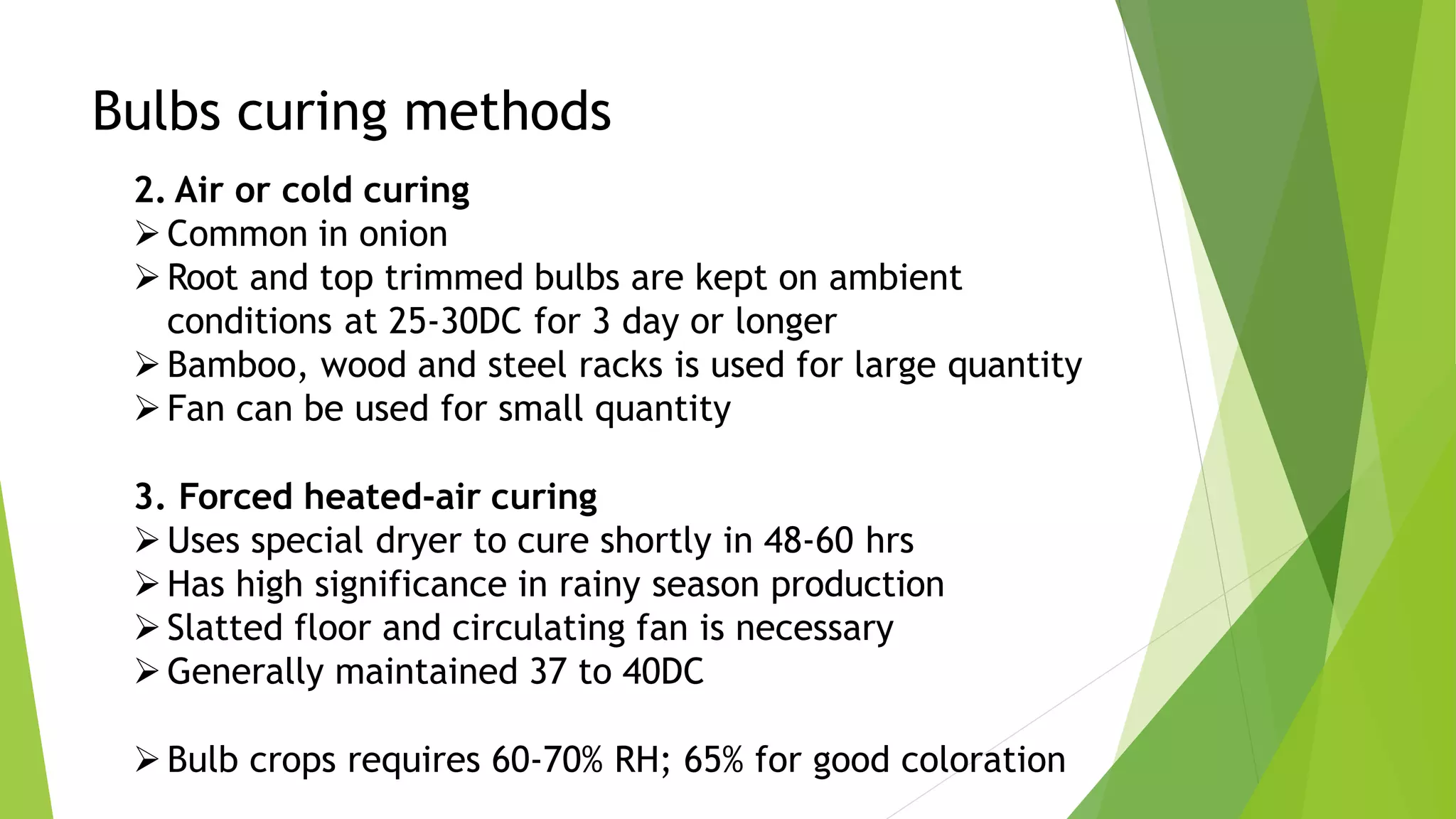 Bulbs curing methods

2. Air or cold curing
➢ Common in onion
➢ Root and top trimmed bulbs are kept on ambient conditions at 25-30DC for 3 day or longer
➢ Bamboo, wood and steel racks is used for large quantity
➢ Fan can be used for small quantity

3. Forced heated-air curing
➢ Uses special dryer to cure shortly in 48-60 hrs
➢ Has high significance in rainy season production
➢ Slatted floor and circulating fan is necessary
➢ Generally maintained 37 to 40DC

➢ Bulb crops requires 60-70% RH; 65% for good coloration